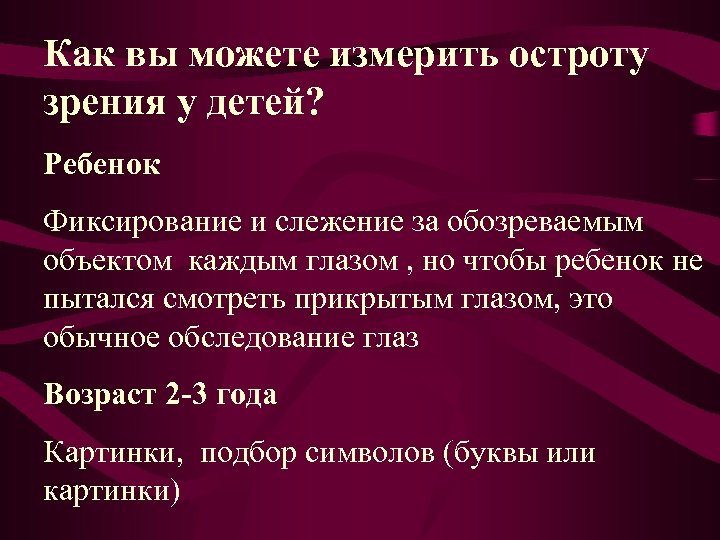 Как вы можете измерить остроту зрения у детей?

Ребенок

Фиксирование и слежение за обозреваемым объектом  каждым глазом , но чтобы ребенок не пытался смотреть прикрытым глазом, это обычное обследование глаз

Возраст 2-3 года

Картинки,  подбор символов (буквы или картинки)